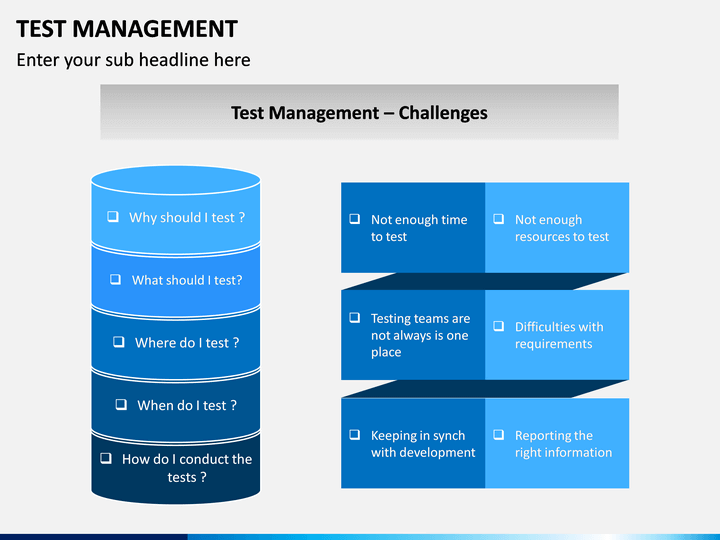 TEST MANAGEMENT

Enter your sub headline here

Test Management – Challenges

❑ Why should I test ?

❑ What should I test?

❑ Where do I test ?

❑ When do I test ?

❑ How do I conduct the tests ?

❑ Not enough time to test

❑ Not enough resources to test

❑ Testing teams are not always is one place

❑ Difficulties with requirements

❑ Keeping in synch with development

❑ Reporting the right information